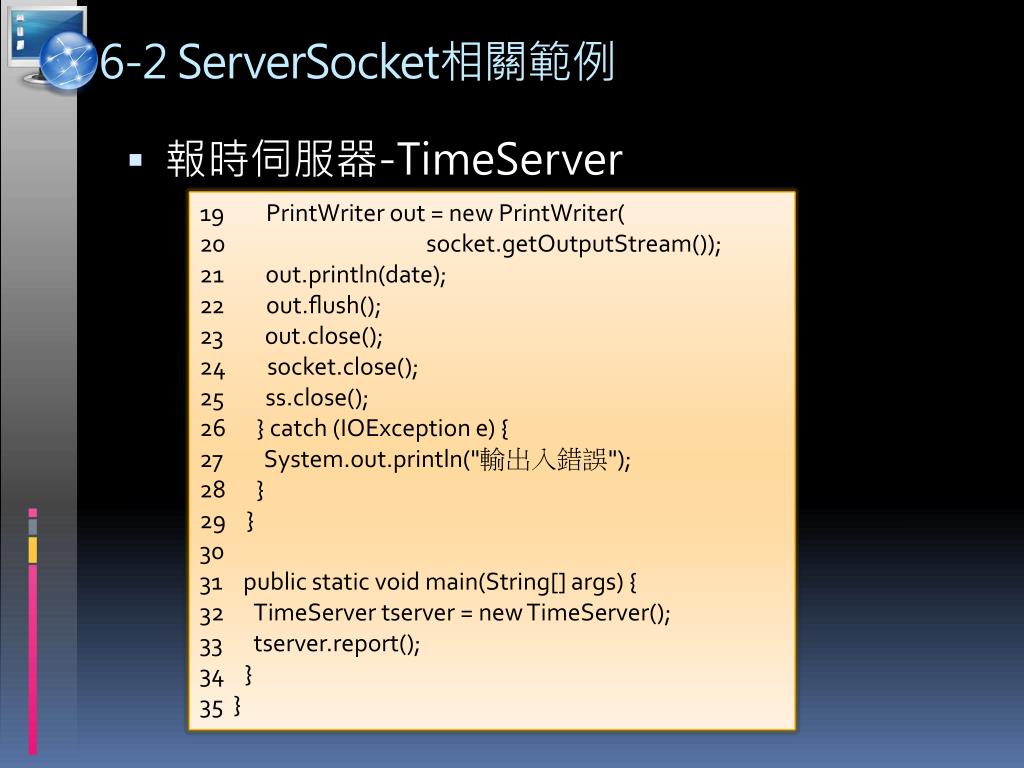 6-2 ServerSocket相關範例

▪ 報時伺服器-TimeServer

19 PrintWriter out = new PrintWriter(
20 socket.getOutputStream());
21 out.println(date);
22 out.flush();
23 out.close();
24 socket.close();
25 ss.close();
26 } catch (IOException e) {
27 System.out.println("輸出入錯誤");
28 }
29 }
30
31 public static void main(String[] args) {
32 TimeServer tserver = new TimeServer();
33 tserver.report();
34 }
35 }